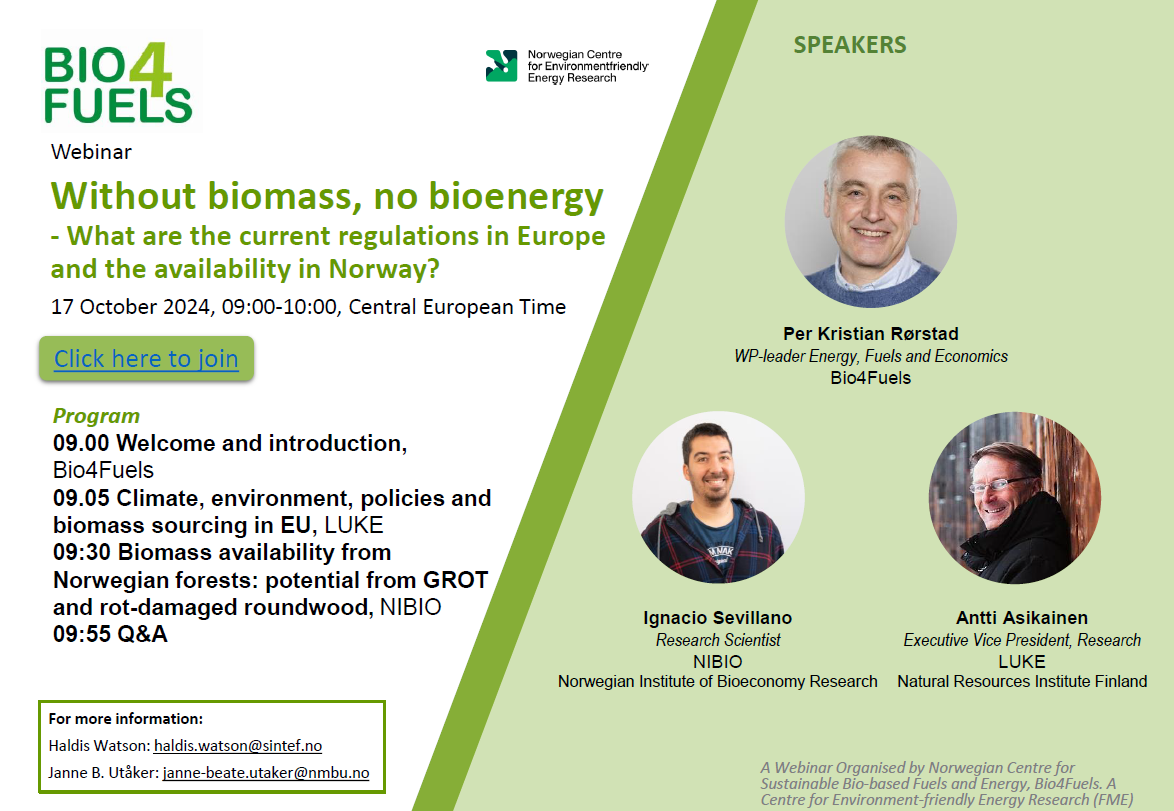 BIO4FUELS

Norwegian Centre for Environmentfriendly Energy Research

Webinar

Without biomass, no bioenergy
- What are the current regulations in Europe and the availability in Norway?

17 October 2024, 09:00-10:00, Central European Time

Click here to join

Program
09.00 Welcome and introduction, Bio4Fuels
09.05 Climate, environment, policies and biomass sourcing in EU, LUKE
09:30 Biomass availability from Norwegian forests: potential from GROT and rot-damaged roundwood, NIBIO
09:55 Q&A

For more information:
Haldis Watson: haldis.watson@sintef.no
Janne B. Utåker: janne-beate.utaker@nmbu.no

SPEAKERS

Per Kristian Rørstad
WP-leader Energy, Fuels and Economics
Bio4Fuels

Ignacio Sevillano
Research Scientist
NIBIO
Norwegian Institute of Bioeconomy Research

Antti Asikainen
Executive Vice President, Research
LUKE
Natural Resources Institute Finland

A Webinar Organised by Norwegian Centre for Sustainable Bio-based Fuels and Energy, Bio4Fuels. A Centre for Environment-friendly Energy Research (FME)